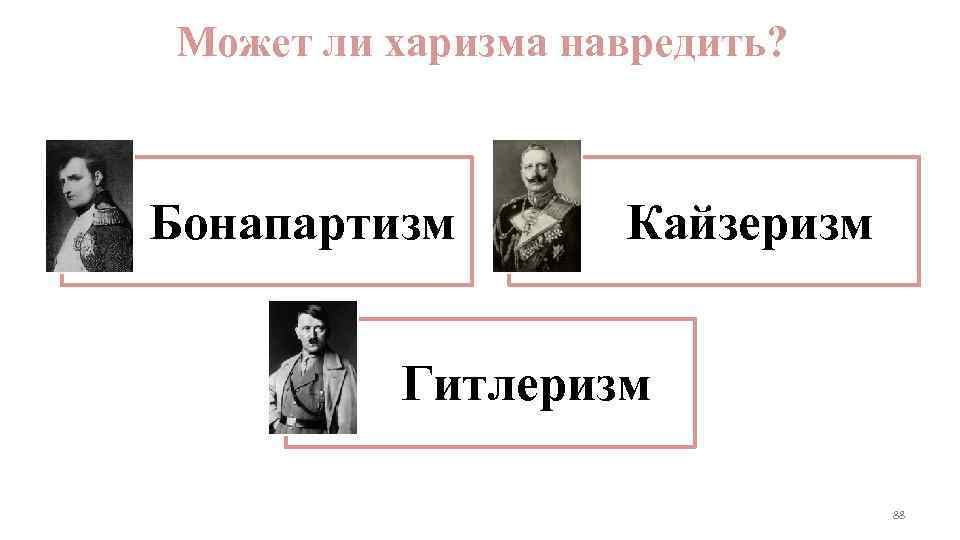 Может ли харизма навредить?

Бонапартизм

Кайзеризм

Гитлеризм

88